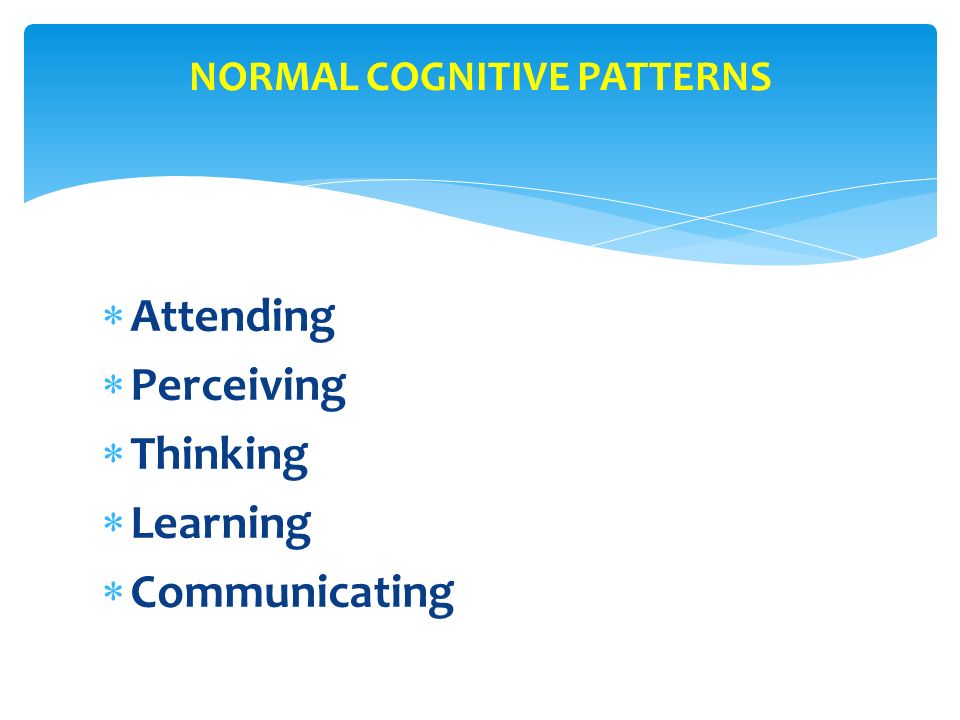 NORMAL COGNITIVE PATTERNS

* Attending
* Perceiving
* Thinking
* Learning
* Communicating